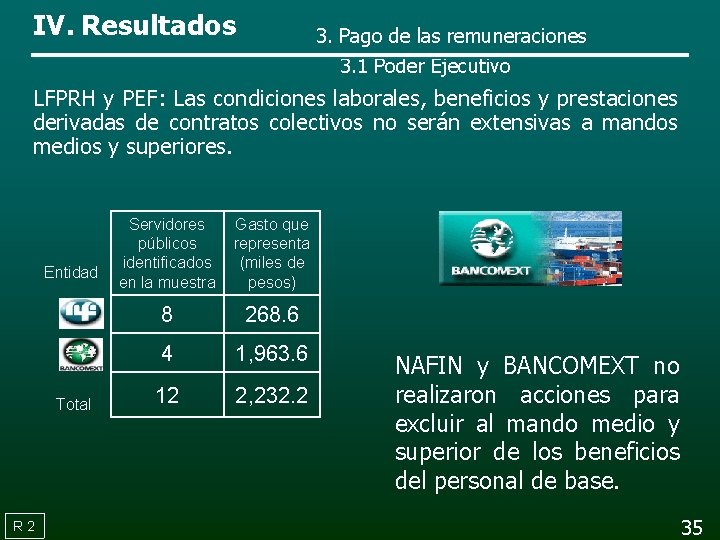 IV. Resultados

3. Pago de las remuneraciones

3.1 Poder Ejecutivo

LFPRH y PEF: Las condiciones laborales, beneficios y prestaciones derivadas de contratos colectivos no serán extensivas a mandos medios y superiores.

| Entidad | Servidores públicos identificados en la muestra | Gasto que representa (miles de pesos) |
|---|---|---|
| nf | 8 | 268.6 |
| BANCOMEXT | 4 | 1,963.6 |
| Total | 12 | 2,232.2 |

BANCOMEXT

NAFIN y BANCOMEXT no realizaron acciones para excluir al mando medio y superior de los beneficios del personal de base.

R 2

35